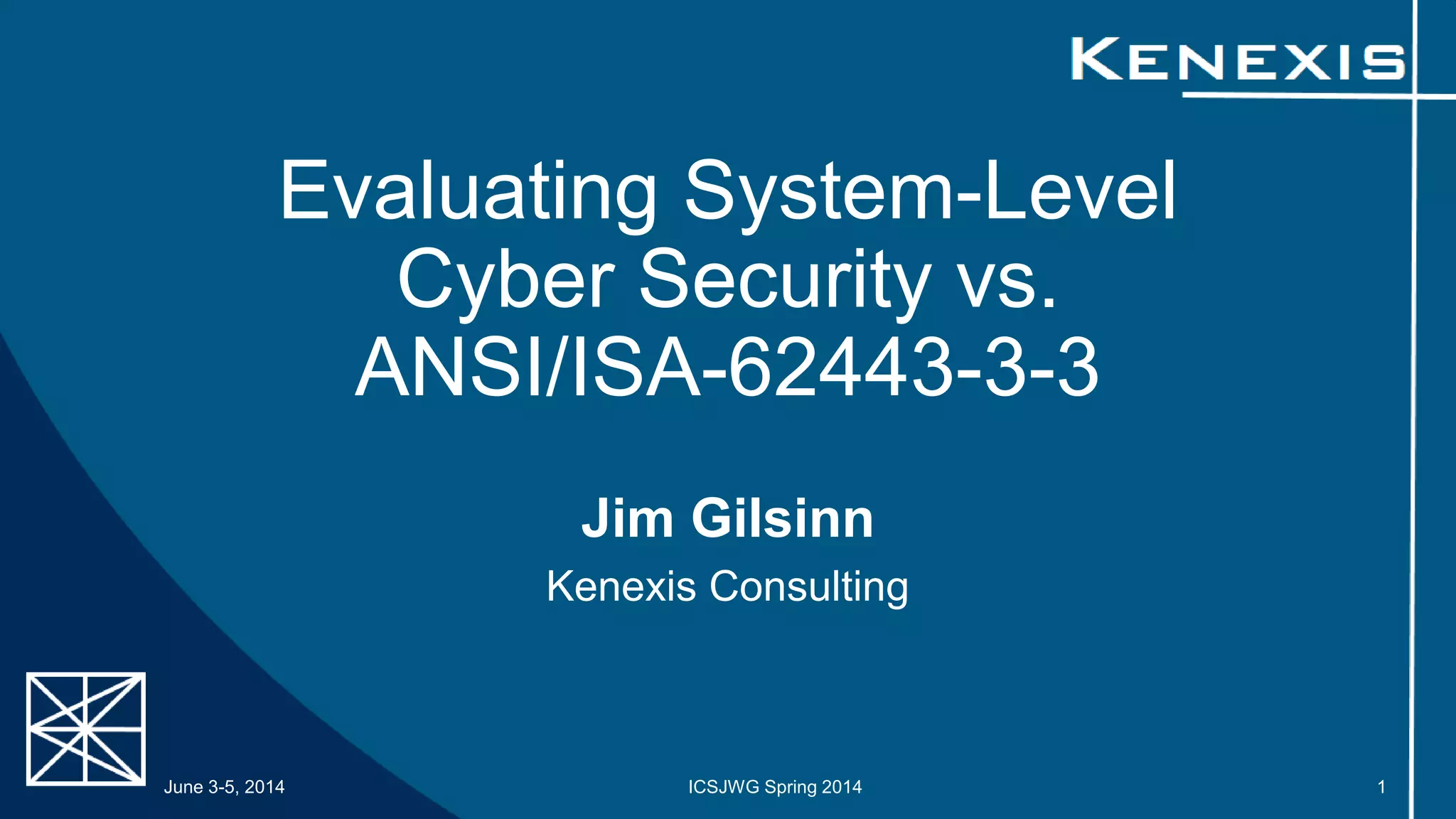 KENEXIS

Evaluating System-Level Cyber Security vs. ANSI/ISA-62443-3-3

Jim Gilsinn

Kenexis Consulting

June 3-5, 2014

ICSJWG Spring 2014

1